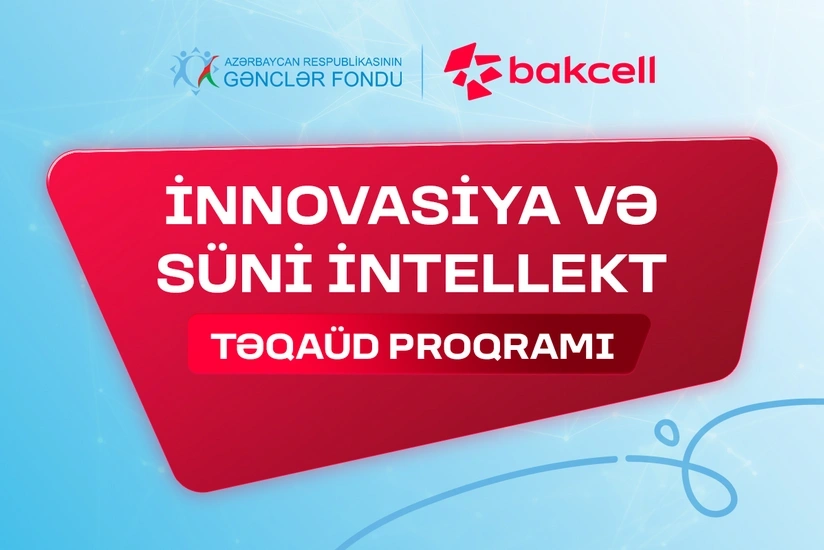 AZƏRBAYCAN RESPUBLİKASININ
GƏNCLƏR FONDU

bakcell

İNNOVASİYA VƏ SÜNİ İNTELLEKT

TƏQAÜD PROQRAMI